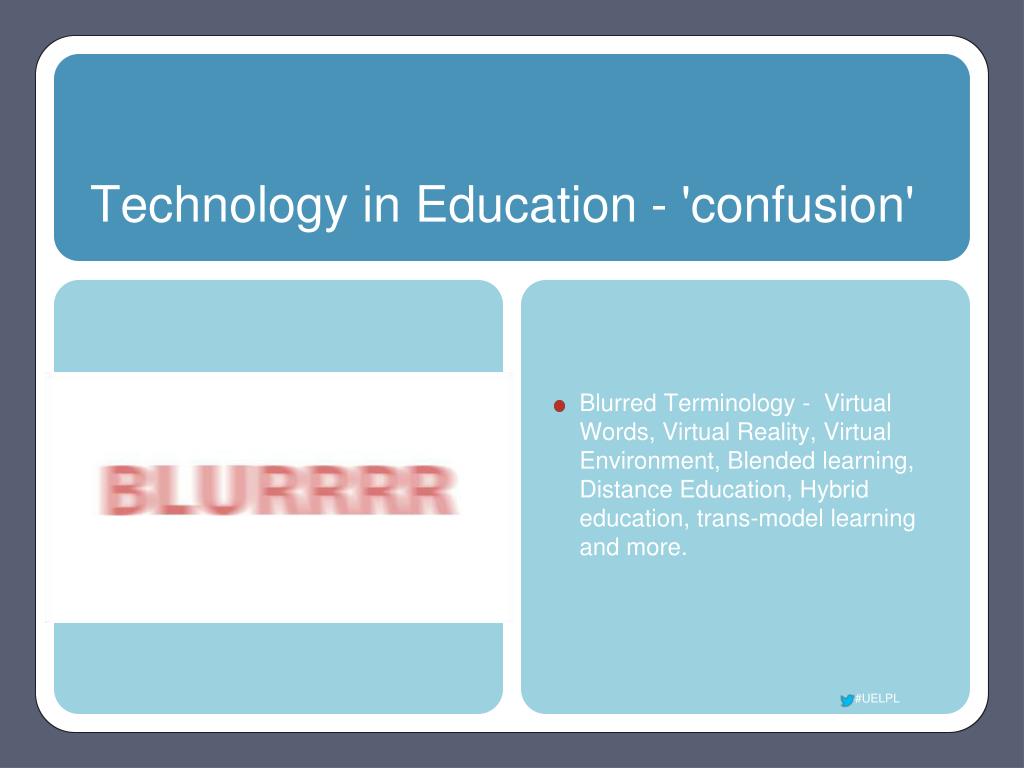 Technology in Education - 'confusion'

BLURRRR

Blurred Terminology - Virtual Words, Virtual Reality, Virtual Environment, Blended learning, Distance Education, Hybrid education, trans-model learning and more.

#UELPL